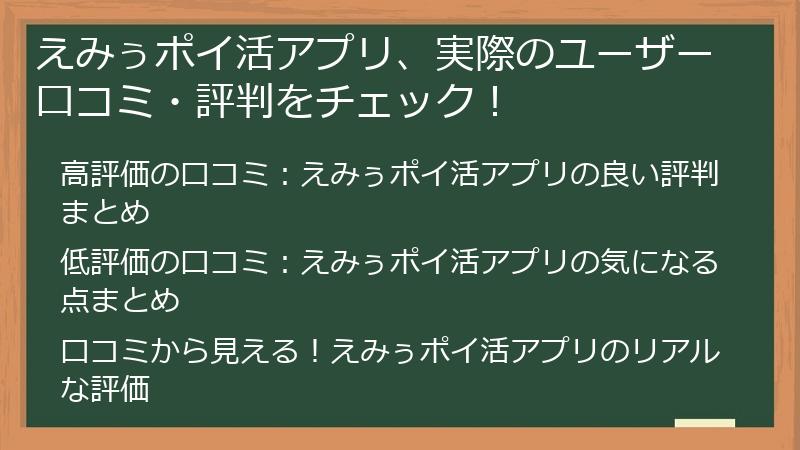 えみぅポイ活アプリ、実際のユーザー口コミ・評判をチェック！

高評価の口コミ：えみぅポイ活アプリの良い評判まとめ

低評価の口コミ：えみぅポイ活アプリの気になる点まとめ

口コミから見える！えみぅポイ活アプリのリアルな評価